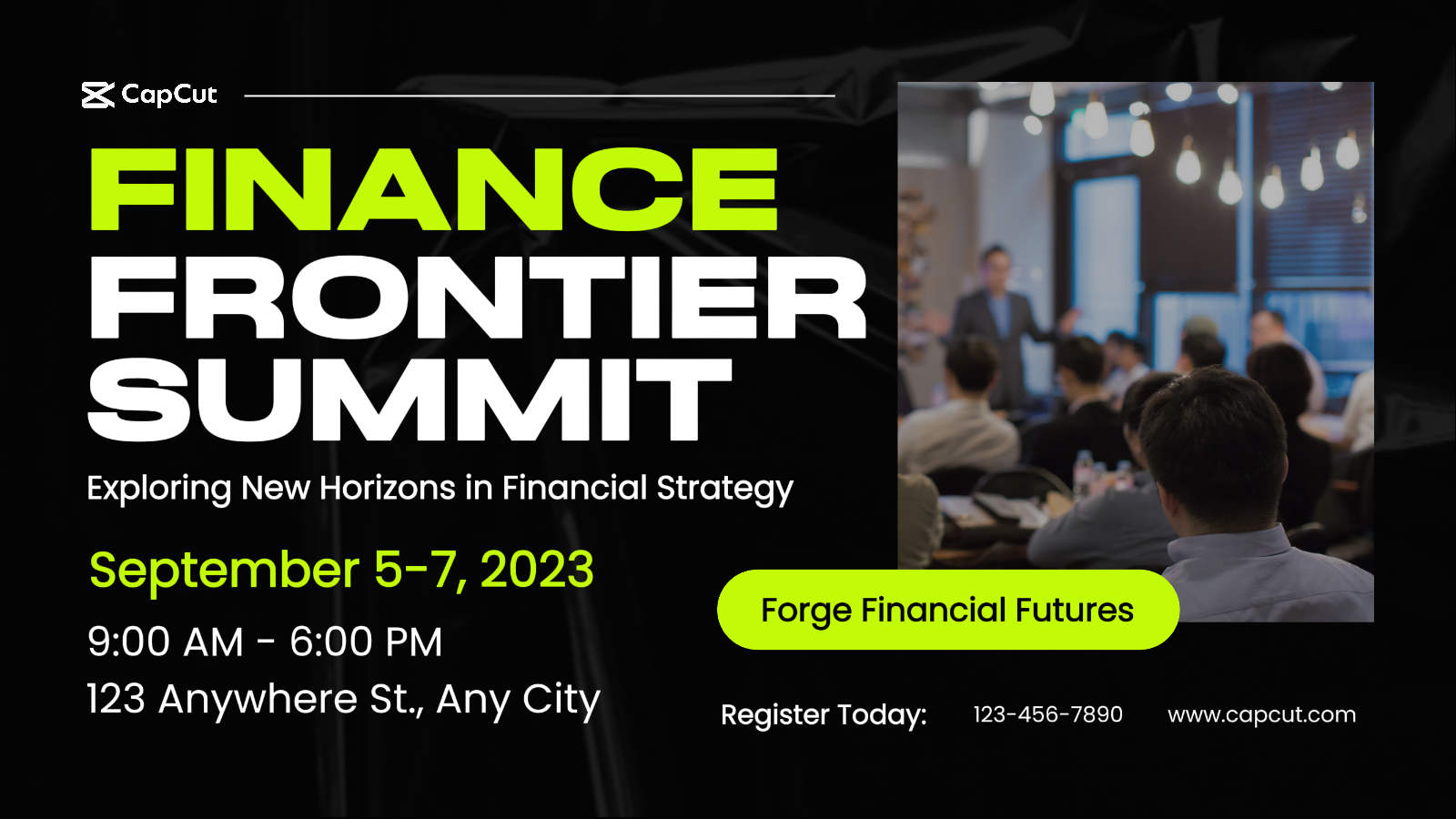 CapCut

FINANCE FRONTIER SUMMIT

Exploring New Horizons in Financial Strategy

September 5-7, 2023

9:00 AM - 6:00 PM

123 Anywhere St., Any City

Forge Financial Futures

Register Today: 123-456-7890 www.capcut.com